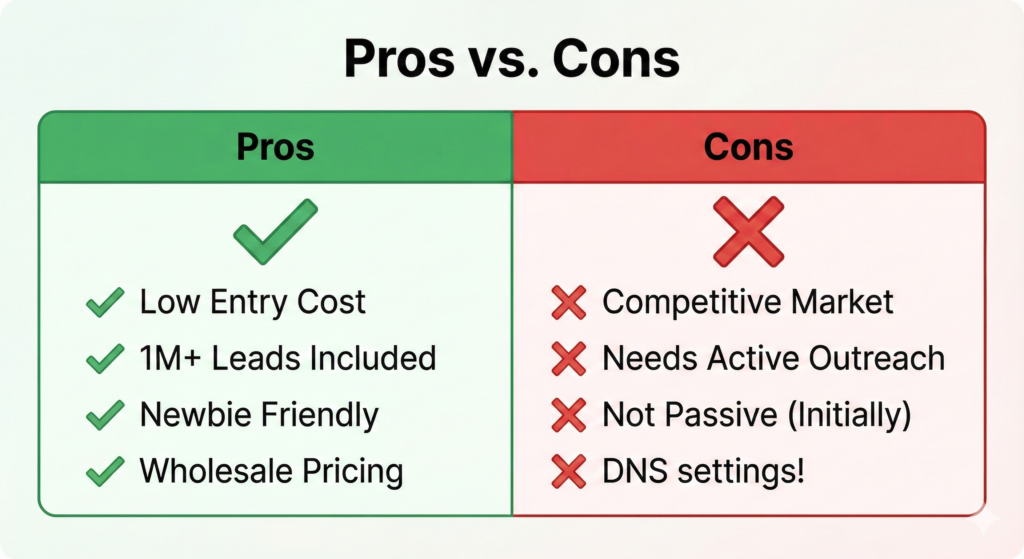 Pros vs. Cons

| Pros | Cons |
|---|---|
| Low Entry Cost | Competitive Market |
| 1M+ Leads Included | Needs Active Outreach |
| Newbie Friendly | Not Passive (Initially) |
| Wholesale Pricing | DNS settings! |